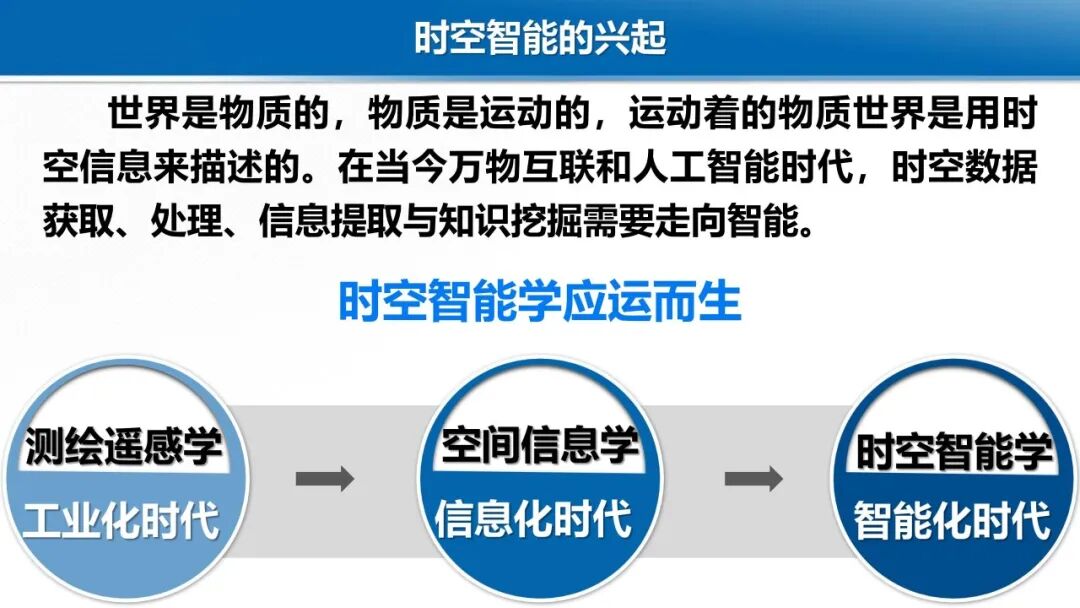 时空智能的兴起

世界是物质的，物质是运动的，运动着的物质世界是用时空信息来描述的。在当今万物互联和人工智能时代，时空数据获取、处理、信息提取与知识挖掘需要走向智能。

时空智能学应运而生

测绘遥感学
工业化时代

空间信息学
信息化时代

时空智能学
智能化时代